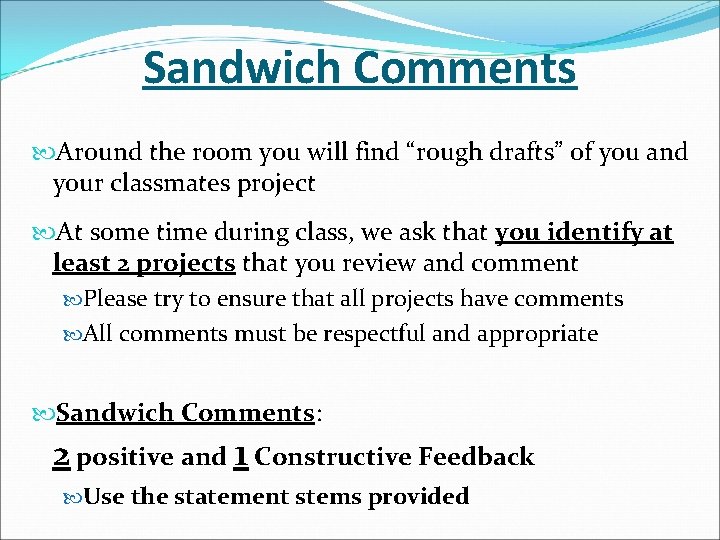 Sandwich Comments

Around the room you will find “rough drafts” of you and your classmates project

At some time during class, we ask that you identify at least 2 projects that you review and comment

Please try to ensure that all projects have comments

All comments must be respectful and appropriate

Sandwich Comments:

2 positive and 1 Constructive Feedback

Use the statement stems provided